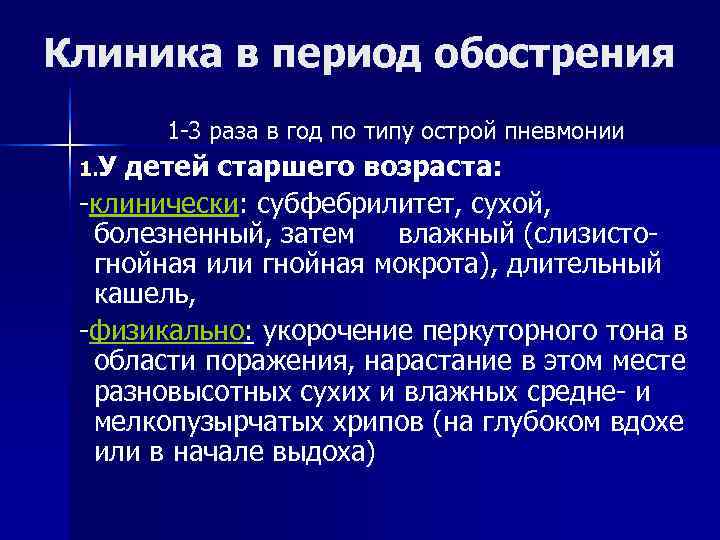 Клиника в период обострения

1-3 раза в год по типу острой пневмонии

1.У детей старшего возраста:

-клинически: субфебрилитет, сухой, болезненный, затем влажный (слизисто-гнойная или гнойная мокрота), длительный кашель,

-физикально: укорочение перкуторного тона в области поражения, нарастание в этом месте разновысотных сухих и влажных средне- и мелкопузырчатых хрипов (на глубоком вдохе или в начале выдоха)